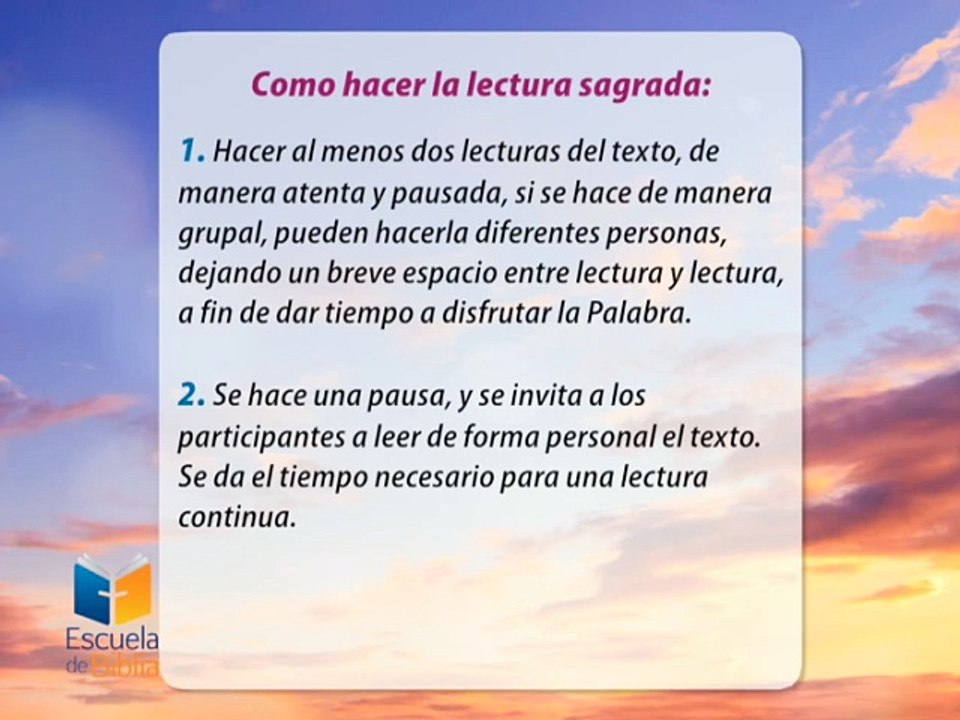 Como hacer la lectura sagrada:

1. Hacer al menos dos lecturas del texto, de manera atenta y pausada, si se hace de manera grupal, pueden hacerla diferentes personas, dejando un breve espacio entre lectura y lectura, a fin de dar tiempo a disfrutar la Palabra.

2. Se hace una pausa, y se invita a los participantes a leer de forma personal el texto. Se da el tiempo necesario para una lectura continua.

Escuela de Biblia